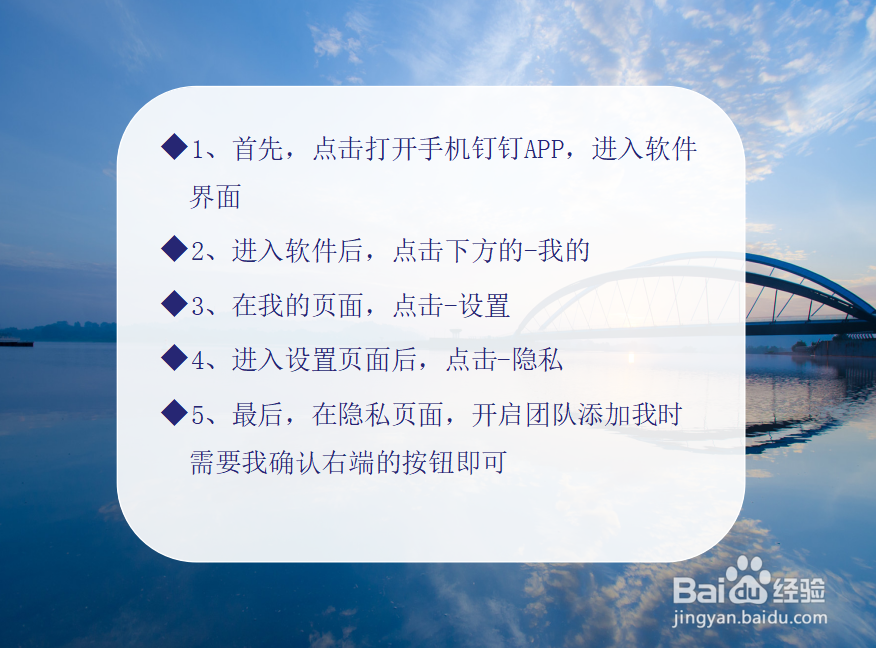 ◆1、首先，点击打开手机钉钉APP，进入软件界面

◆2、进入软件后，点击下方的-我的

◆3、在我的页面，点击-设置

◆4、进入设置页面后，点击-隐私

◆5、最后，在隐私页面，开启团队添加我时需要我确认右端的按钮即可

Baidu经验
jingyan.baidu.com